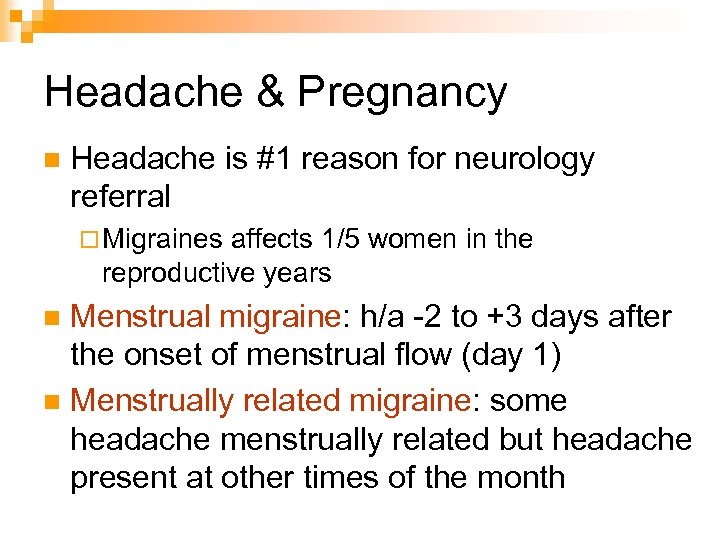 Headache & Pregnancy

Headache is #1 reason for neurology referral

Migraines affects 1/5 women in the reproductive years

Menstrual migraine: h/a -2 to +3 days after the onset of menstrual flow (day 1)

Menstrually related migraine: some headache menstrually related but headache present at other times of the month